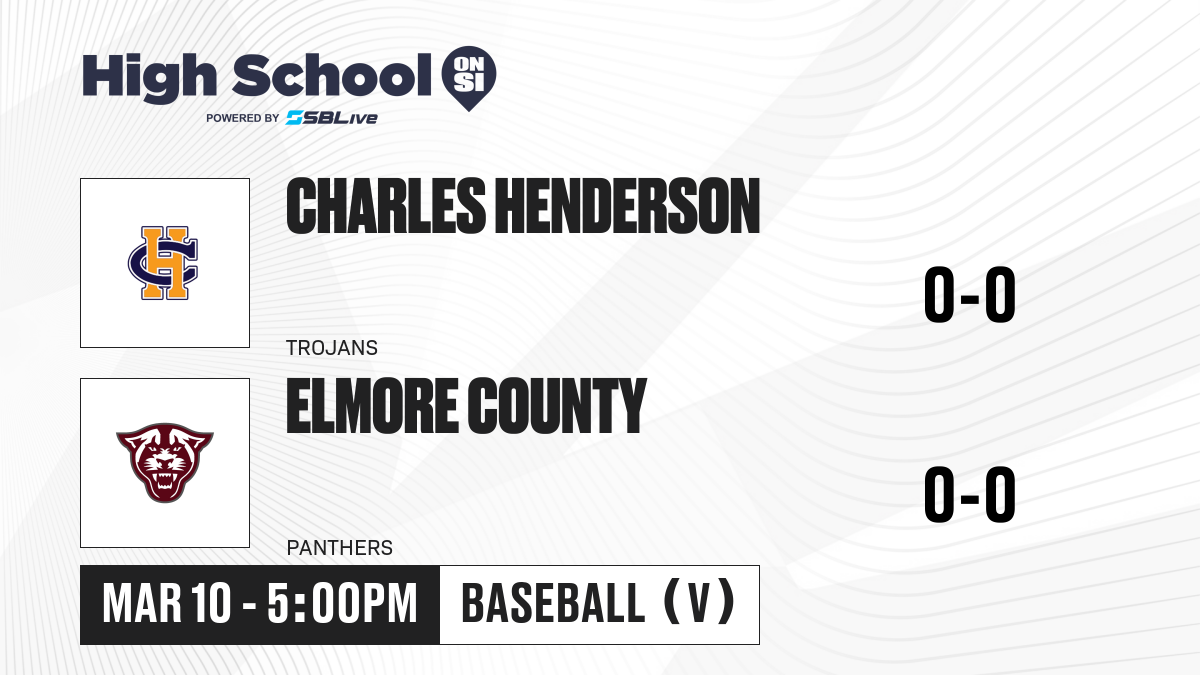 High School ON SI
POWERED BY SBLive

CH

CHARLES HENDERSON

0-0

TROJANS

ELMORE COUNTY

0-0

PANTHERS

MAR 10 - 5:00PM

BASEBALL (V)